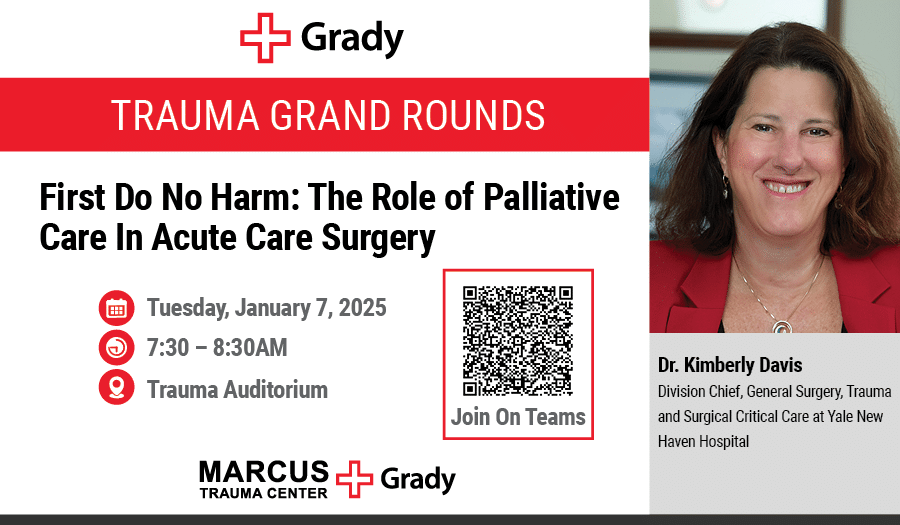 Grady

TRAUMA GRAND ROUNDS

First Do No Harm: The Role of Palliative Care In Acute Care Surgery

Tuesday, January 7, 2025

7:30 – 8:30AM

Trauma Auditorium

Join On Teams

MARCUS TRAUMA CENTER Grady

Dr. Kimberly Davis
Division Chief, General Surgery, Trauma and Surgical Critical Care at Yale New Haven Hospital